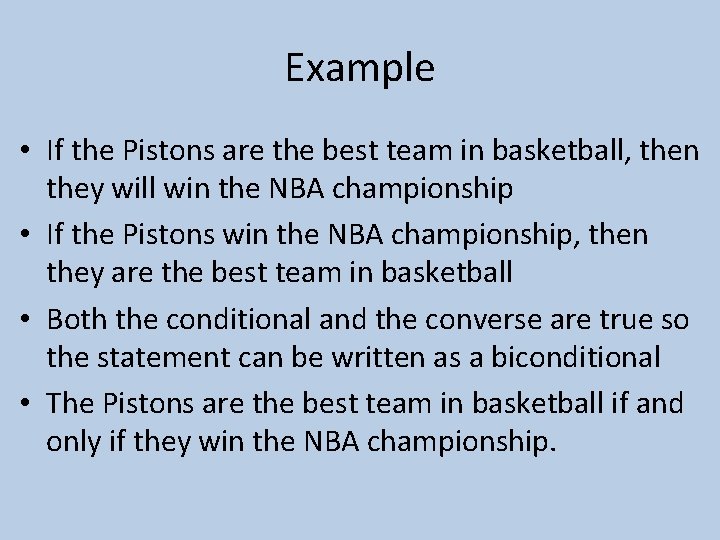 Example

• If the Pistons are the best team in basketball, then they will win the NBA championship

• If the Pistons win the NBA championship, then they are the best team in basketball

• Both the conditional and the converse are true so the statement can be written as a biconditional

• The Pistons are the best team in basketball if and only if they win the NBA championship.